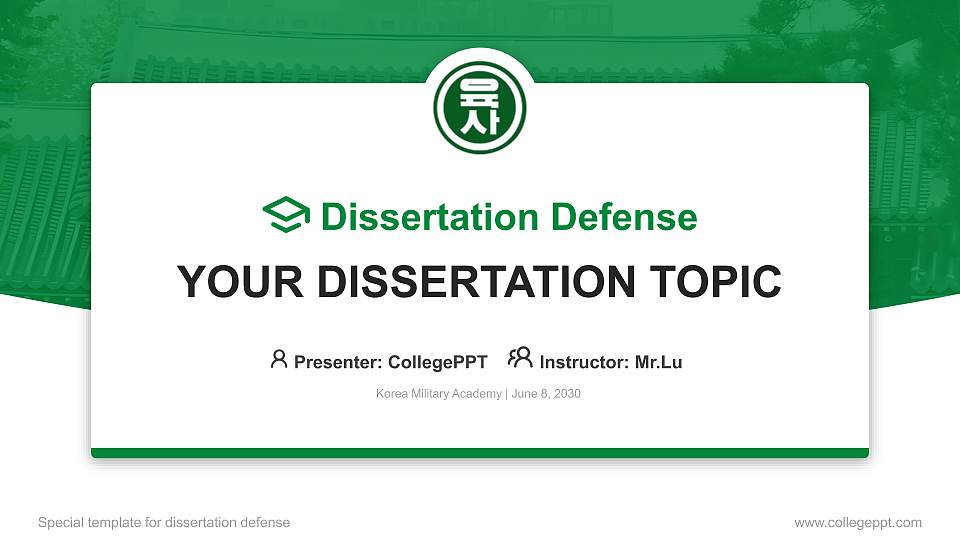 육사

Dissertation Defense

YOUR DISSERTATION TOPIC

Presenter: CollegePPT Instructor: Mr.Lu

Korea Military Academy | June 8, 2030

Special template for dissertation defense

www.collegeppt.com